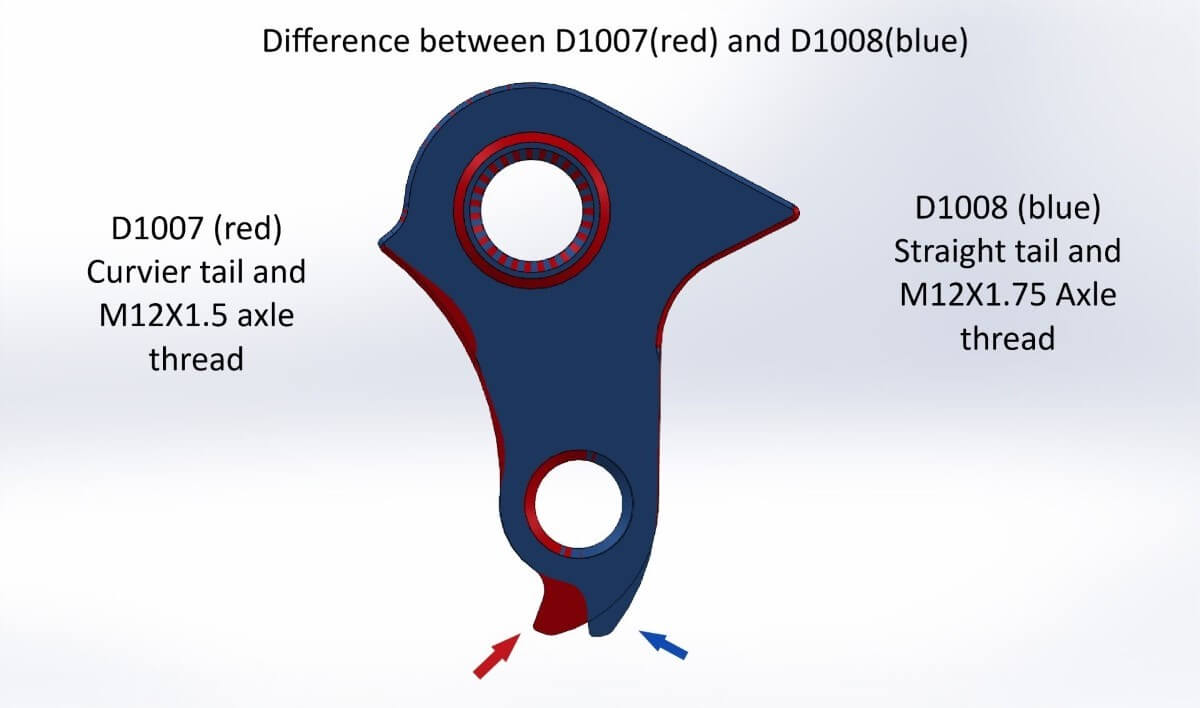 Difference between D1007(red) and D1008(blue)

D1007 (red)
Curvier tail and
M12X1.5 axle
thread

D1008 (blue)
Straight tail and
M12X1.75 Axle
thread